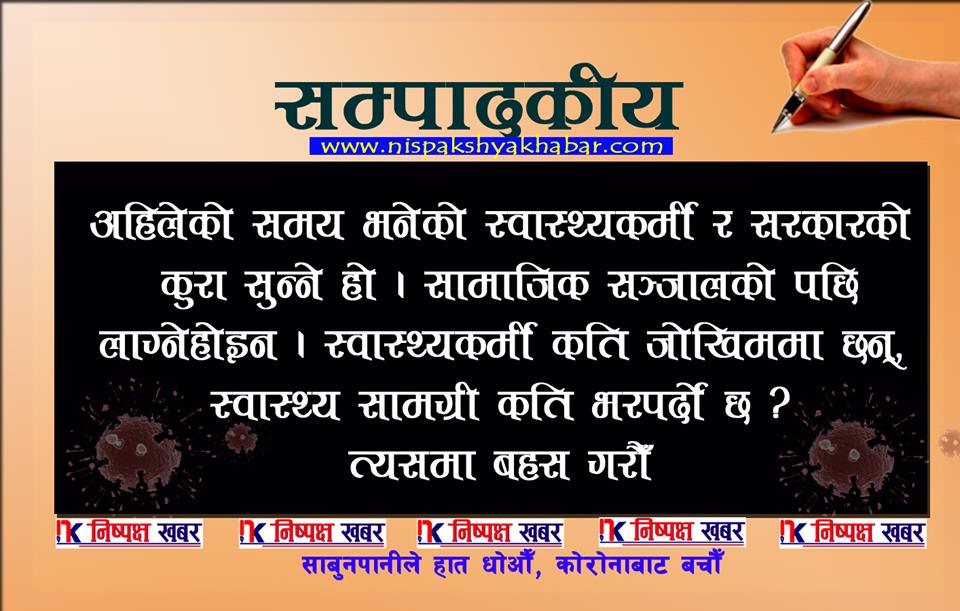 सम्पादकीय
www.nispakshyakhabar.com

अहिलेको समय भनेको स्वास्थ्यकर्मी र सरकारको कुरा सुन्ने हो । सामाजिक सञ्जालको पछि लाग्नेहोइन । स्वास्थ्यकर्मी कति जोखिममा छन्, स्वास्थ्य सामग्री कति भरपर्दो छ ? त्यसमा बहस गरौं

NK निष्पक्ष खबर NK निष्पक्ष खबर NK निष्पक्ष खबर NK निष्पक्ष खबर NK निष्पक्ष खबर

साबुनपानीले हात धोऔं, कोरोनाबाट बचौं